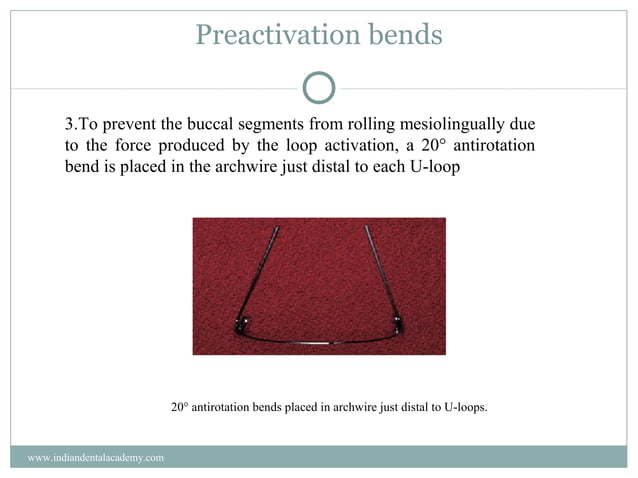 Preactivation bends

3.To prevent the buccal segments from rolling mesiolingually due to the force produced by the loop activation, a 20° antirotation bend is placed in the archwire just distal to each U-loop

20° antirotation bends placed in archwire just distal to U-loops.

www.indiandentalacademy.com